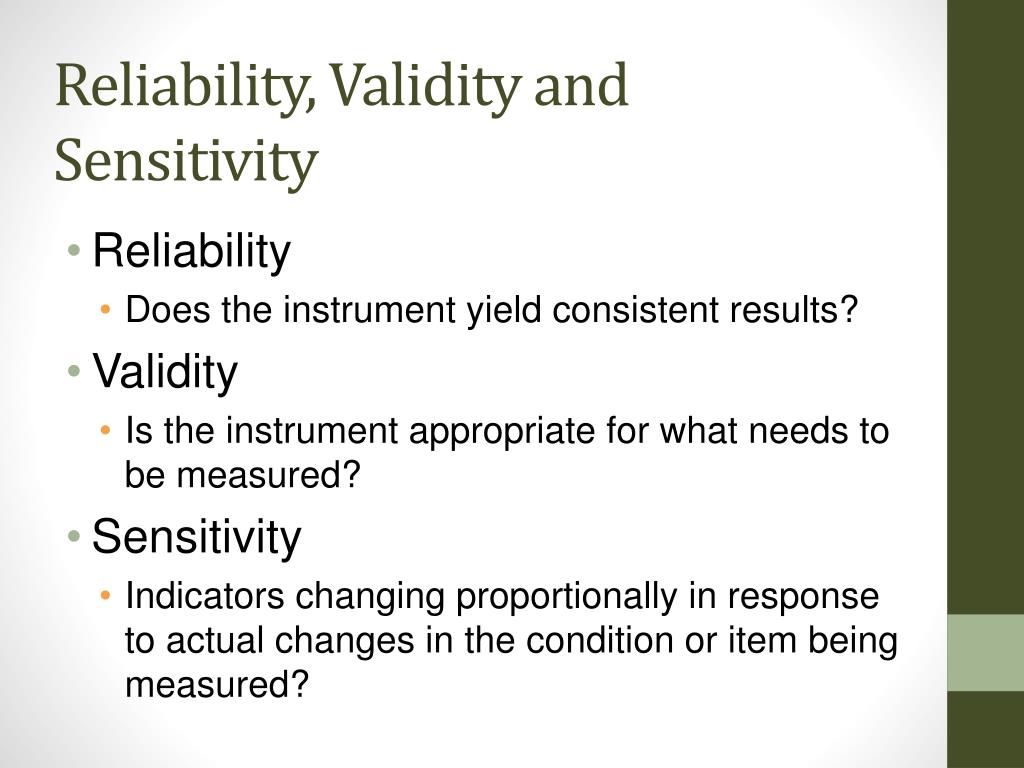 Reliability, Validity and Sensitivity

• Reliability
  • Does the instrument yield consistent results?
• Validity
  • Is the instrument appropriate for what needs to be measured?
• Sensitivity
  • Indicators changing proportionally in response to actual changes in the condition or item being measured?